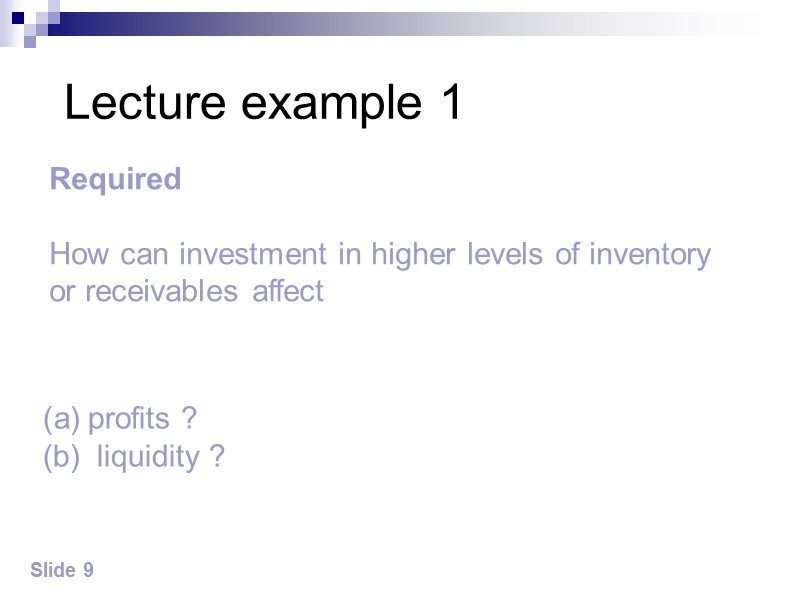 Lecture example 1

Required

How can investment in higher levels of inventory or receivables affect

(a) profits ?
(b) liquidity ?

Slide 9